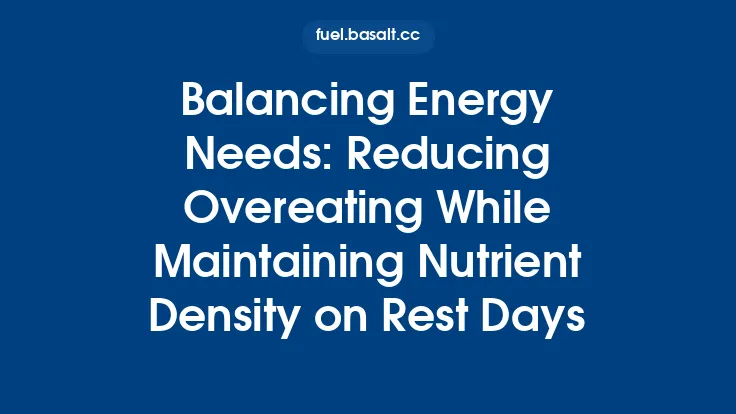 fuel.basalt.cc

Balancing Energy Needs: Reducing Overeating While Maintaining Nutrient Density on Rest Days